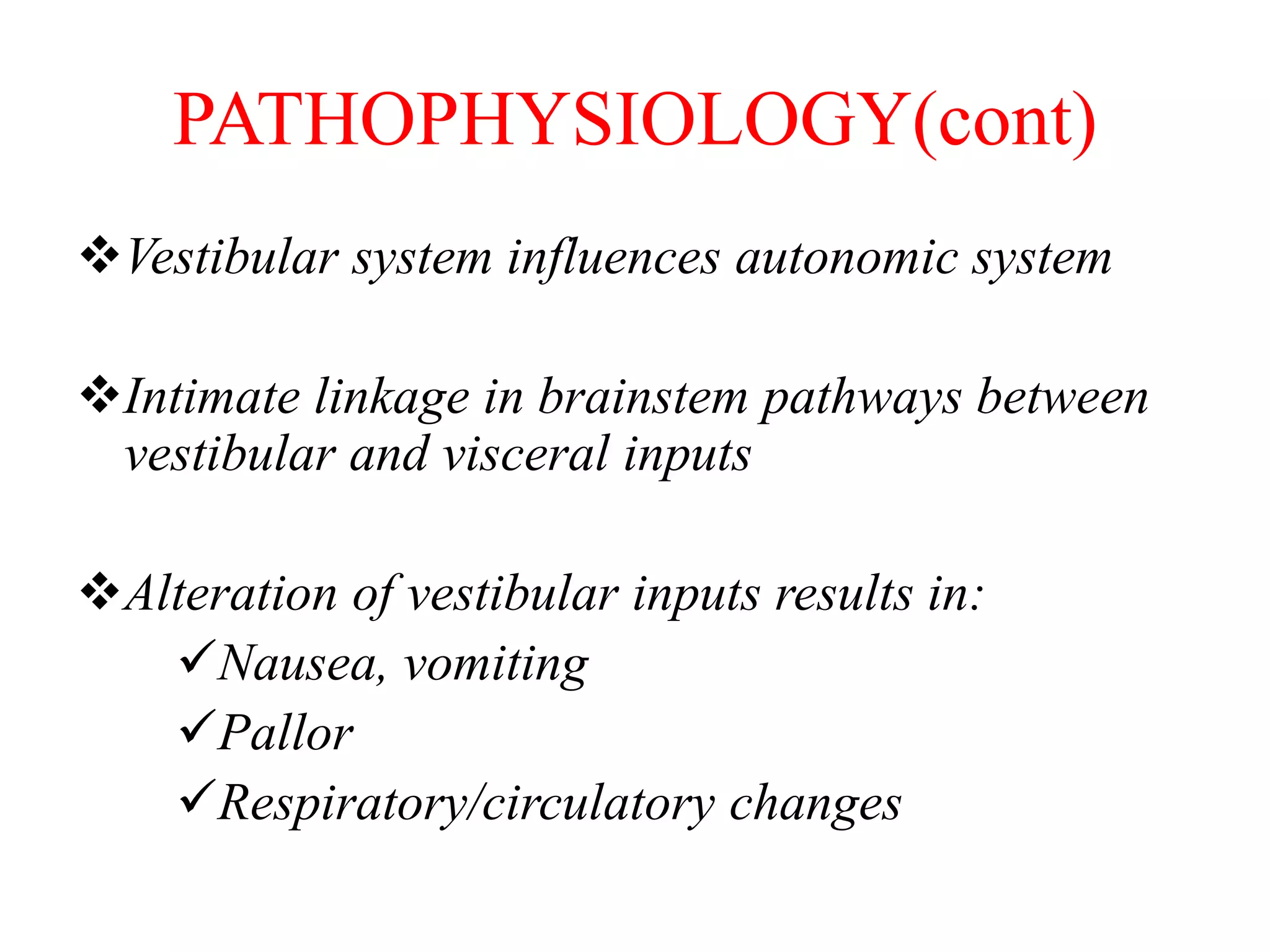 PATHOPHYSIOLOGY(cont)

❖Vestibular system influences autonomic system

❖Intimate linkage in brainstem pathways between vestibular and visceral inputs

❖Alteration of vestibular inputs results in:
✓Nausea, vomiting
✓Pallor
✓Respiratory/circulatory changes